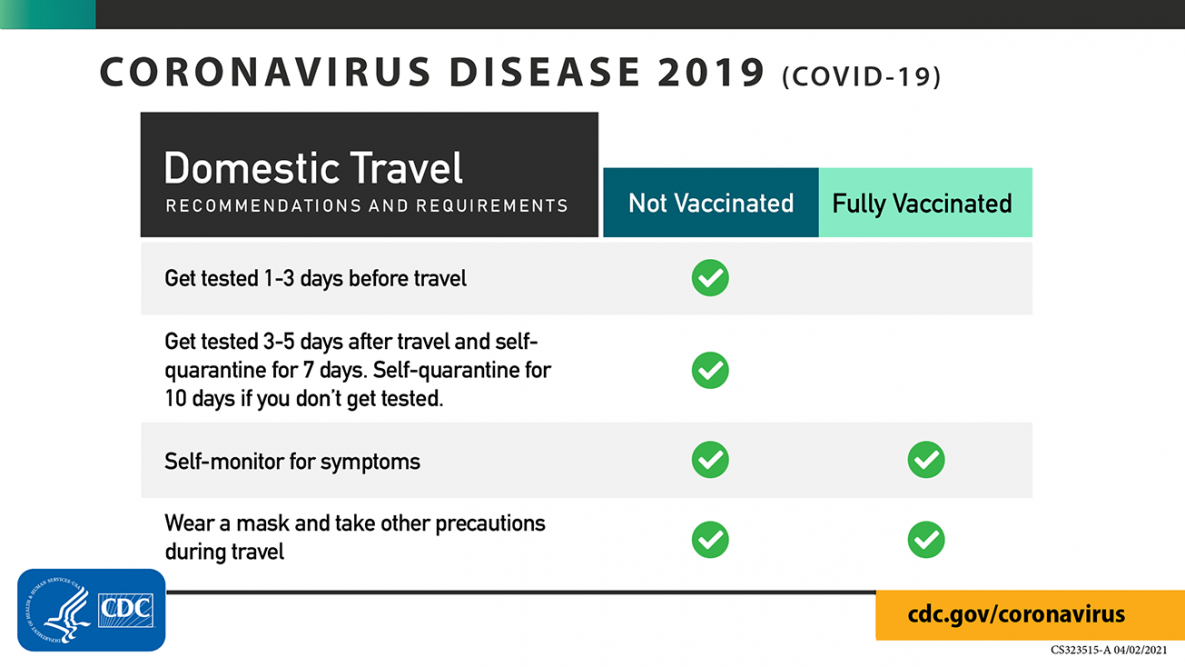 CORONAVIRUS DISEASE 2019 (COVID-19)

| Domestic Travel RECOMMENDATIONS AND REQUIREMENTS | Not Vaccinated | Fully Vaccinated |
|---|---|---|
| Get tested 1-3 days before travel | ✓ | |
| Get tested 3-5 days after travel and self-quarantine for 7 days. Self-quarantine for 10 days if you don't get tested. | ✓ | |
| Self-monitor for symptoms | ✓ | ✓ |
| Wear a mask and take other precautions during travel | ✓ | ✓ |

DEPARTMENT OF HEALTH & HUMAN SERVICES USA

CDC

cdc.gov/coronavirus

CS323515-A 04/02/2021